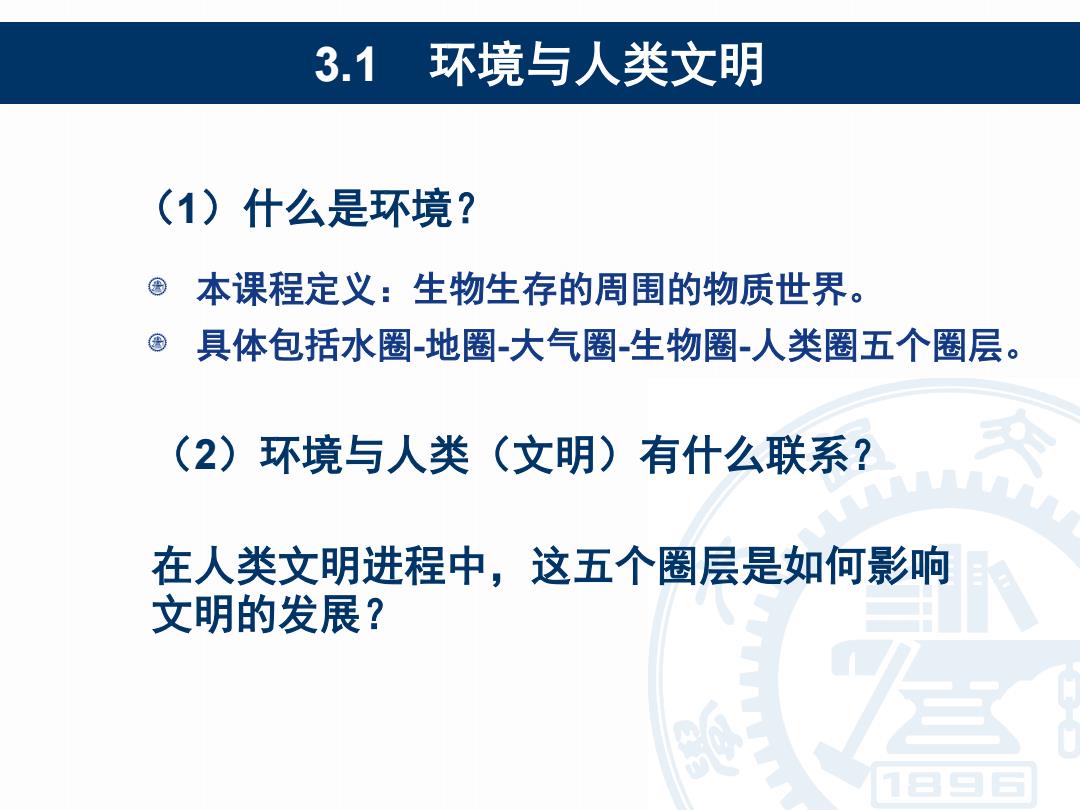 3.1　环境与人类文明

（1）什么是环境？

本课程定义：生物生存的周围的物质世界。

具体包括水圈-地圈-大气圈-生物圈-人类圈五个圈层。

（2）环境与人类（文明）有什么联系？

在人类文明进程中，这五个圈层是如何影响文明的发展？

1896